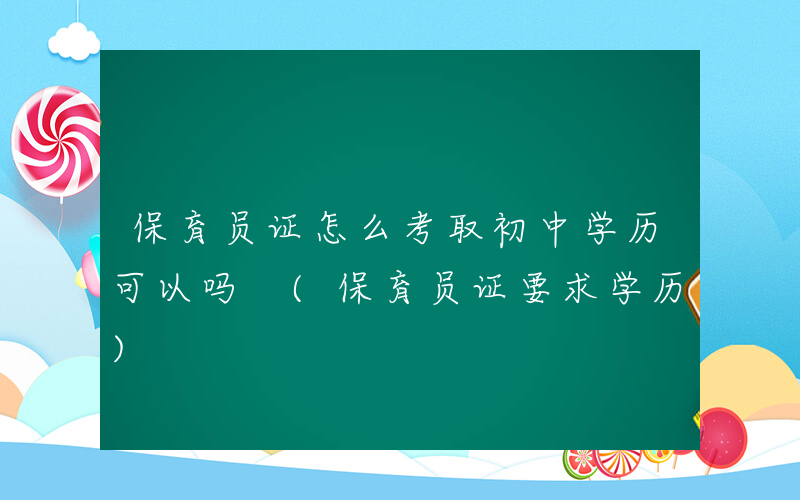 保育员证怎么考取初中学历可以吗 （保育员证要求学历）